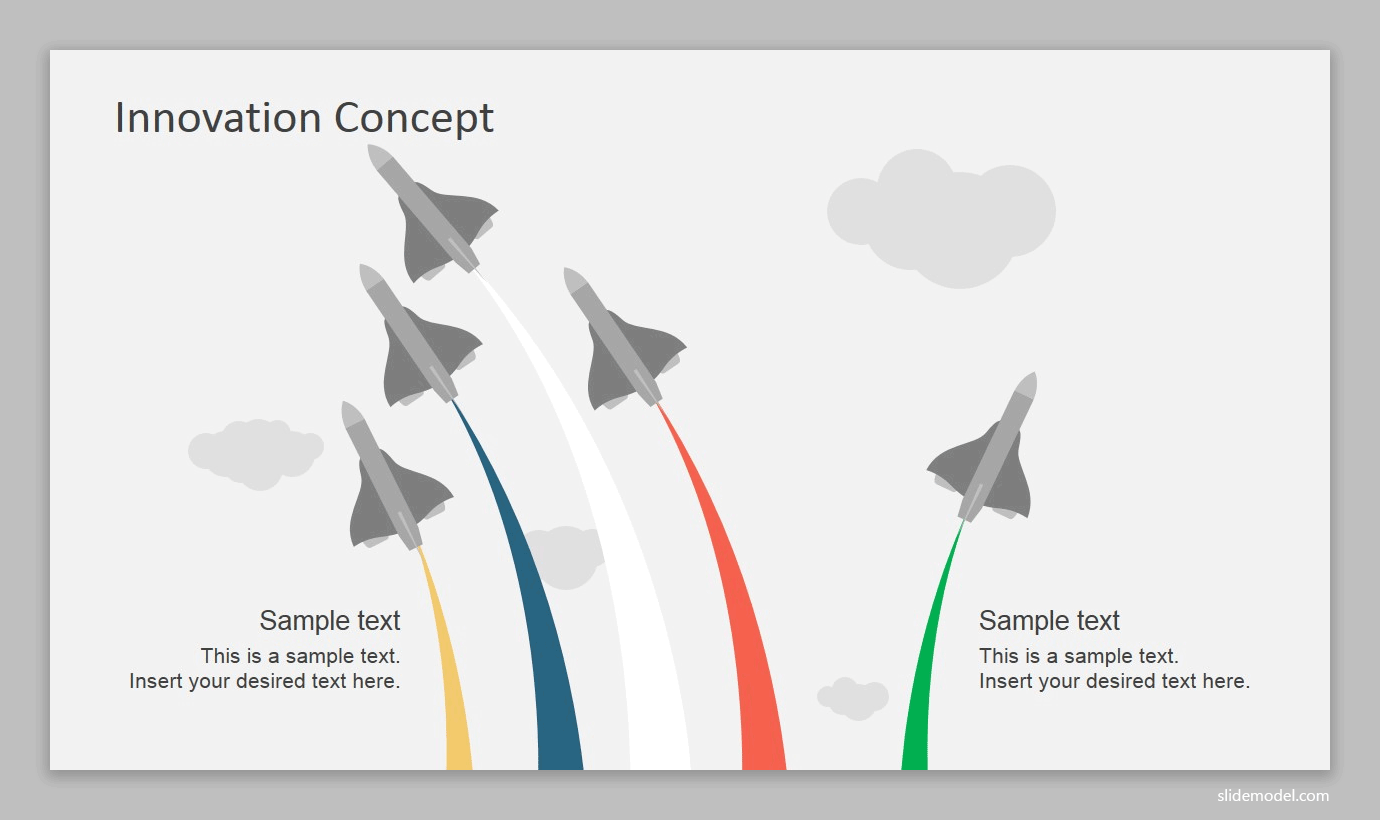 Innovation Concept

Sample text
This is a sample text.
Insert your desired text here.

Sample text
This is a sample text.
Insert your desired text here.

slidemodel.com